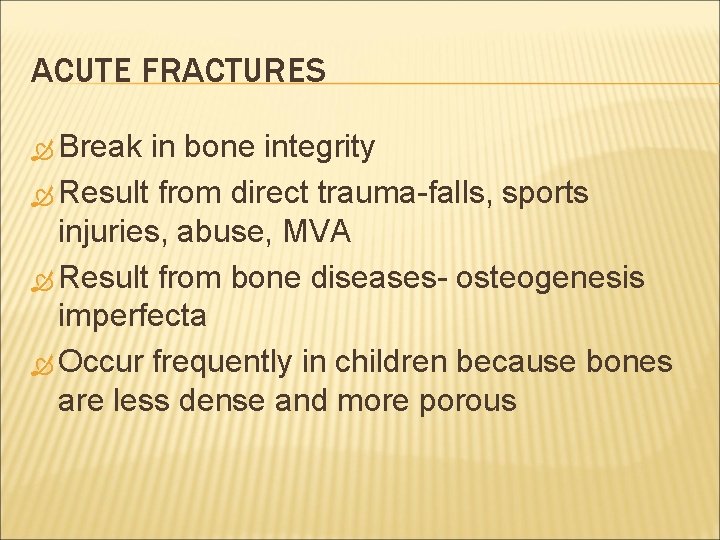 ACUTE FRACTURES

Break in bone integrity

Result from direct trauma-falls, sports injuries, abuse, MVA

Result from bone diseases- osteogenesis imperfecta

Occur frequently in children because bones are less dense and more porous